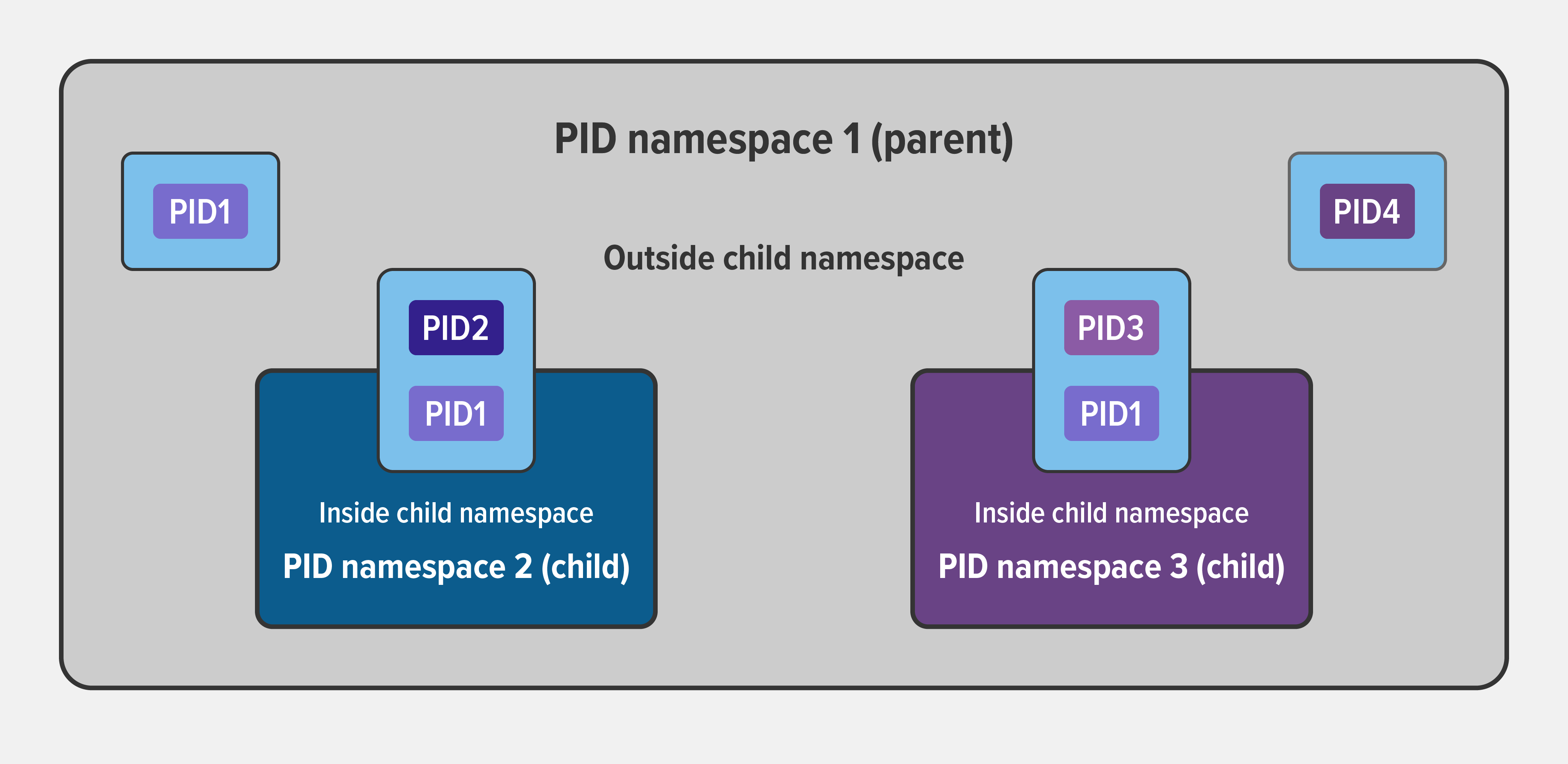 PID namespace 1 (parent)

PID1

PID4

Outside child namespace

PID2

PID1

Inside child namespace

PID namespace 2 (child)

PID3

PID1

Inside child namespace

PID namespace 3 (child)